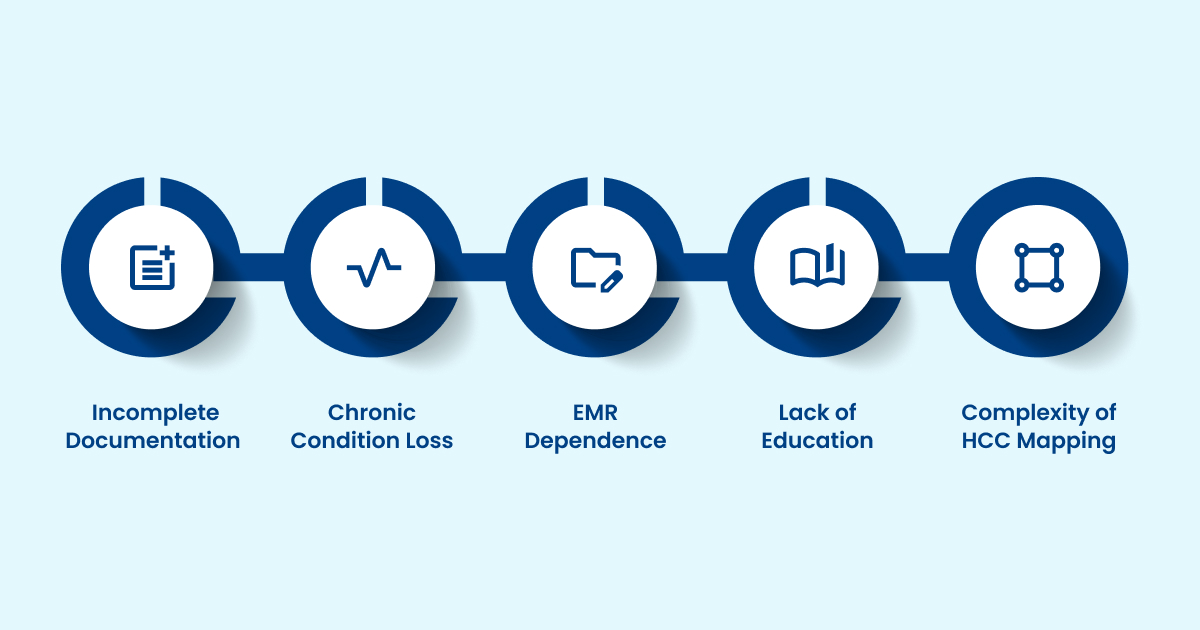 Incomplete Documentation

Chronic Condition Loss

EMR Dependence

Lack of Education

Complexity of HCC Mapping